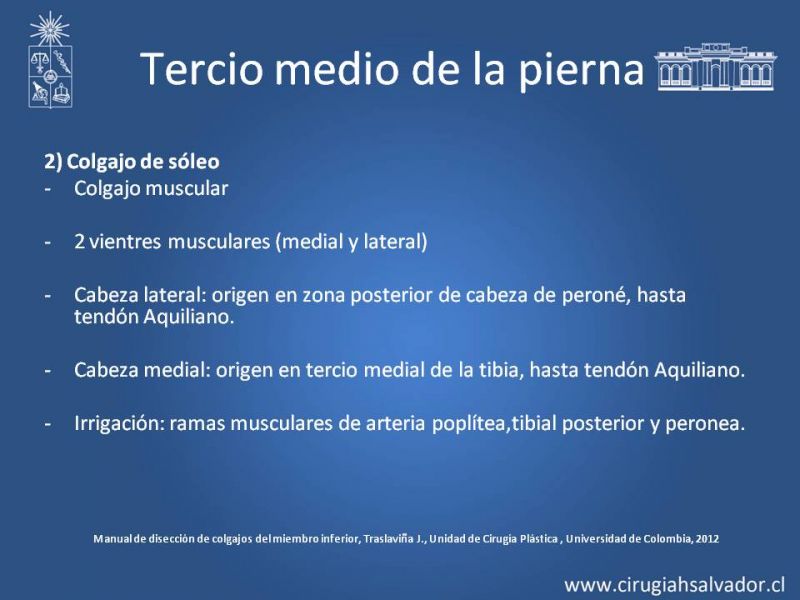 Tercio medio de la pierna

2) Colgajo de sóleo
- Colgajo muscular

- 2 vientres musculares (medial y lateral)

- Cabeza lateral: origen en zona posterior de cabeza de peroné, hasta tendón Aquiliano.

- Cabeza medial: origen en tercio medial de la tibia, hasta tendón Aquiliano.

- Irrigación: ramas musculares de arteria poplítea,tibial posterior y peronea.

Manual de disección de colgajos del miembro inferior, Traslaviña J., Unidad de Cirugía Plástica , Universidad de Colombia, 2012

www.cirugiahsalvador.cl